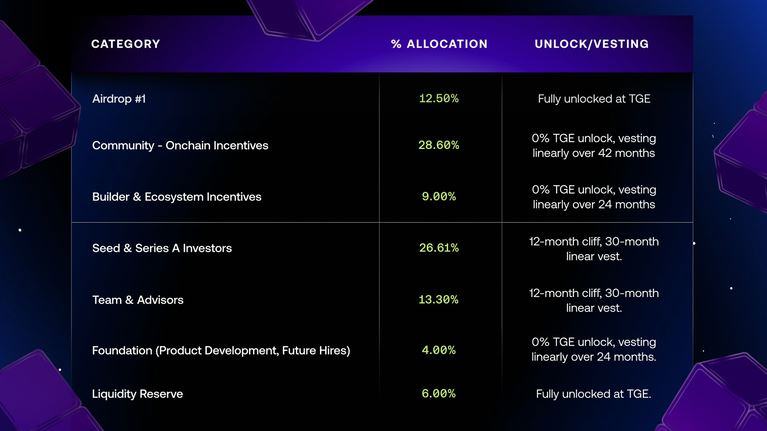 | CATEGORY | % ALLOCATION | UNLOCK/VESTING |
|---|---|---|
| Airdrop #1 | 12.50% | Fully unlocked at TGE |
| Community - Onchain Incentives | 28.60% | 0% TGE unlock, vesting linearly over 42 months |
| Builder & Ecosystem Incentives | 9.00% | 0% TGE unlock, vesting linearly over 24 months |
| Seed & Series A Investors | 26.61% | 12-month cliff, 30-month linear vest. |
| Team & Advisors | 13.30% | 12-month cliff, 30-month linear vest. |
| Foundation (Product Development, Future Hires) | 4.00% | 0% TGE unlock, vesting linearly over 24 months. |
| Liquidity Reserve | 6.00% | Fully unlocked at TGE. |